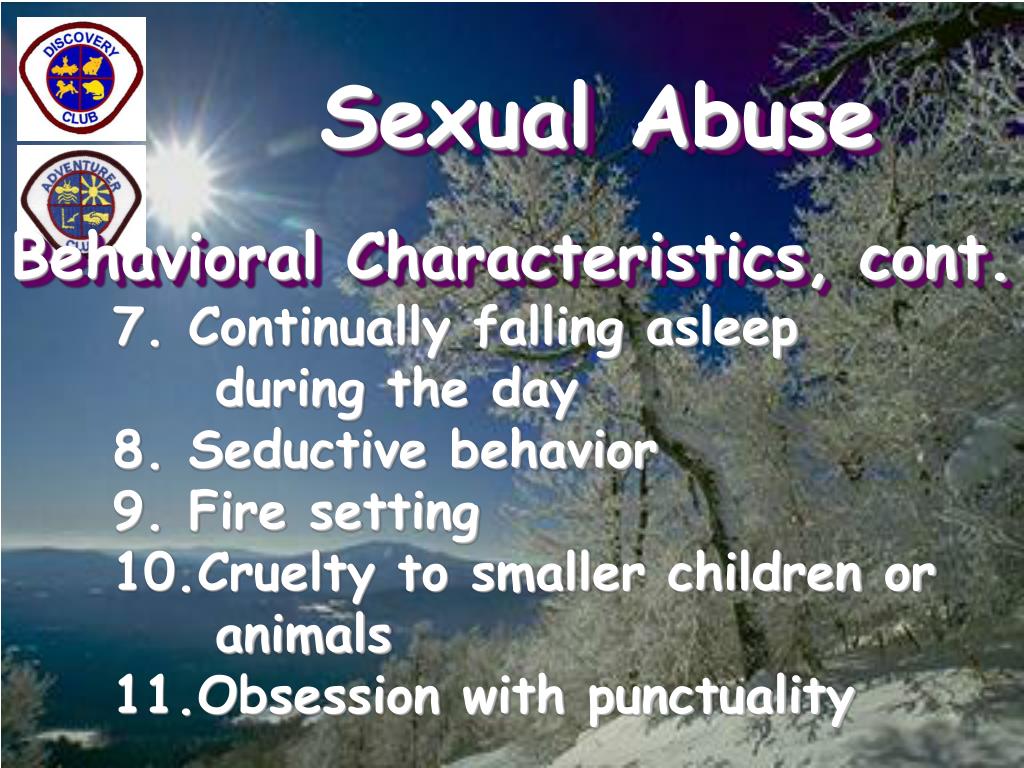 DISCOVERY CLUB

ADVENTURER CLUB

Sexual Abuse

Behavioral Characteristics, cont.

7. Continually falling asleep during the day
8. Seductive behavior
9. Fire setting
10.Cruelty to smaller children or animals
11.Obsession with punctuality